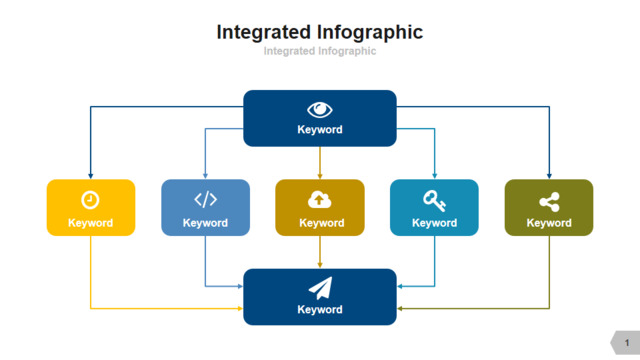 Integrated Infographic
Integrated Infographic

Keyword

Keyword

Keyword

Keyword

Keyword

Keyword

Keyword

1